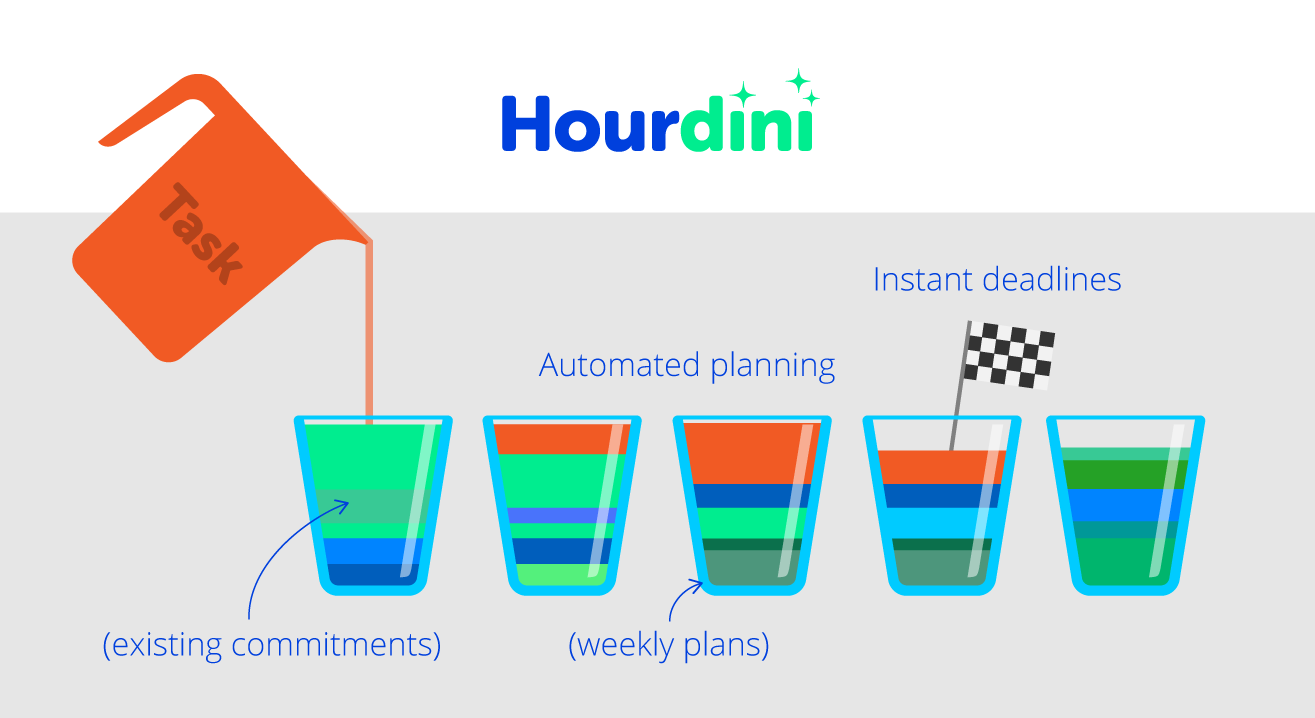 Hourdini

Task

Instant deadlines

Automated planning

(existing commitments)

(weekly plans)